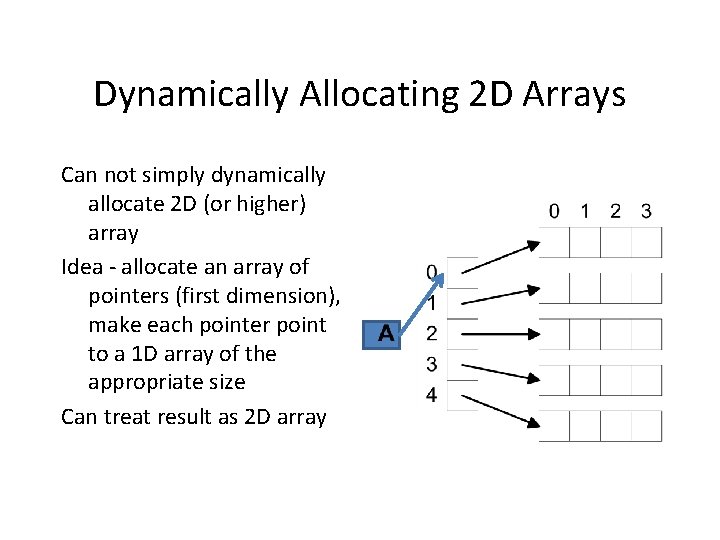 Dynamically Allocating 2D Arrays

Can not simply dynamically allocate 2D (or higher) array

Idea - allocate an array of pointers (first dimension), make each pointer point to a 1D array of the appropriate size

Can treat result as 2D array

0 1 2 3

A

0
1
2
3
4